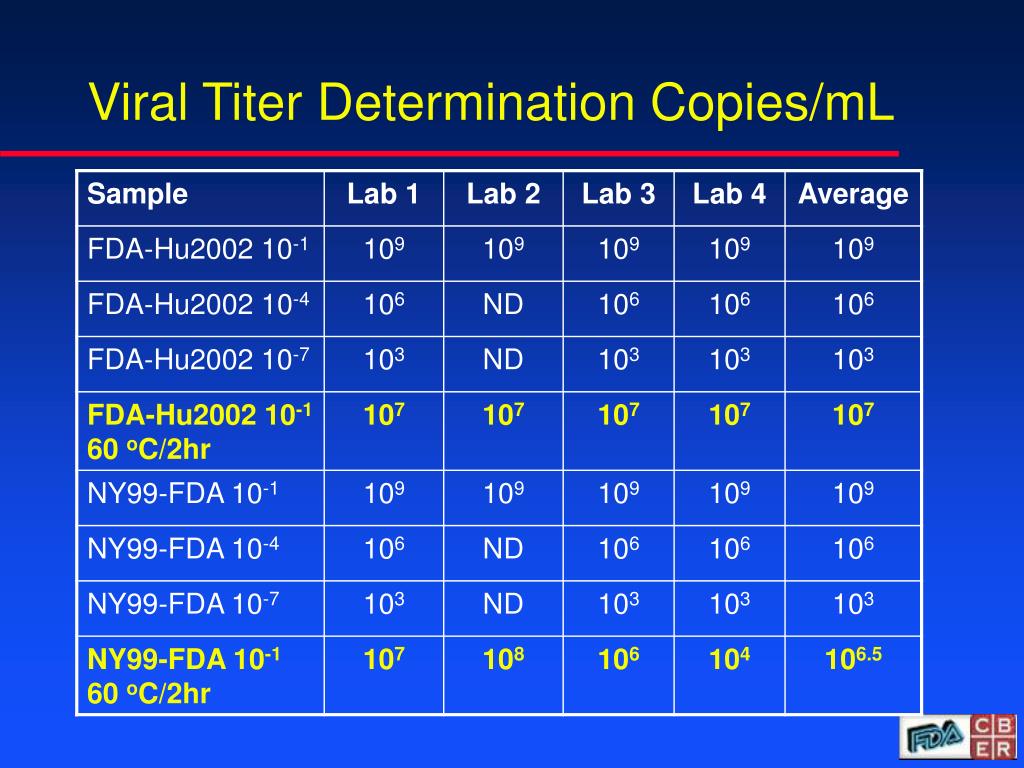 Viral Titer Determination Copies/mL

| Sample | Lab 1 | Lab 2 | Lab 3 | Lab 4 | Average |
|---|---|---|---|---|---|
| FDA-Hu2002 $10^{-1}$ | $10^9$ | $10^9$ | $10^9$ | $10^9$ | $10^9$ |
| FDA-Hu2002 $10^{-4}$ | $10^6$ | ND | $10^6$ | $10^6$ | $10^6$ |
| FDA-Hu2002 $10^{-7}$ | $10^3$ | ND | $10^3$ | $10^3$ | $10^3$ |
| FDA-Hu2002 $10^{-1}$ 60 $^o$C/2hr | $10^7$ | $10^7$ | $10^7$ | $10^7$ | $10^7$ |
| NY99-FDA $10^{-1}$ | $10^9$ | $10^9$ | $10^9$ | $10^9$ | $10^9$ |
| NY99-FDA $10^{-4}$ | $10^6$ | ND | $10^6$ | $10^6$ | $10^6$ |
| NY99-FDA $10^{-7}$ | $10^3$ | ND | $10^3$ | $10^3$ | $10^3$ |
| NY99-FDA $10^{-1}$ 60 $^o$C/2hr | $10^7$ | $10^8$ | $10^6$ | $10^4$ | $10^{6.5}$ |

FDA CBER